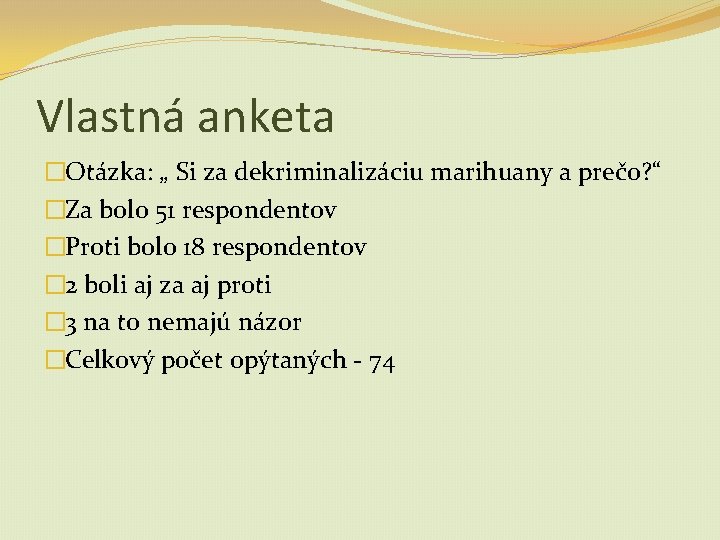 Vlastná anketa

Otázka: „ Si za dekriminalizáciu marihuany a prečo?“
Za bolo 51 respondentov
Proti bolo 18 respondentov
2 boli aj za aj proti
3 na to nemajú názor
Celkový počet opýtaných - 74